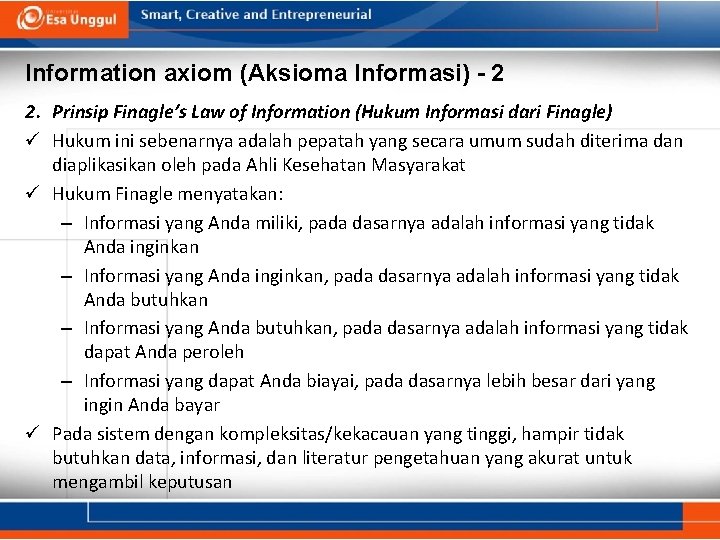 Esa Unggul

Smart, Creative and Entrepreneurial

Information axiom (Aksioma Informasi) - 2

2. Prinsip Finagle's Law of Information (Hukum Informasi dari Finagle)

✓ Hukum ini sebenarnya adalah pepatah yang secara umum sudah diterima dan diaplikasikan oleh pada Ahli Kesehatan Masyarakat

✓ Hukum Finagle menyatakan:

– Informasi yang Anda miliki, pada dasarnya adalah informasi yang tidak Anda inginkan

– Informasi yang Anda inginkan, pada dasarnya adalah informasi yang tidak Anda butuhkan

– Informasi yang Anda butuhkan, pada dasarnya adalah informasi yang tidak dapat Anda peroleh

– Informasi yang dapat Anda biayai, pada dasarnya lebih besar dari yang ingin Anda bayar

✓ Pada sistem dengan kompleksitas/kekacauan yang tinggi, hampir tidak butuhkan data, informasi, dan literatur pengetahuan yang akurat untuk mengambil keputusan